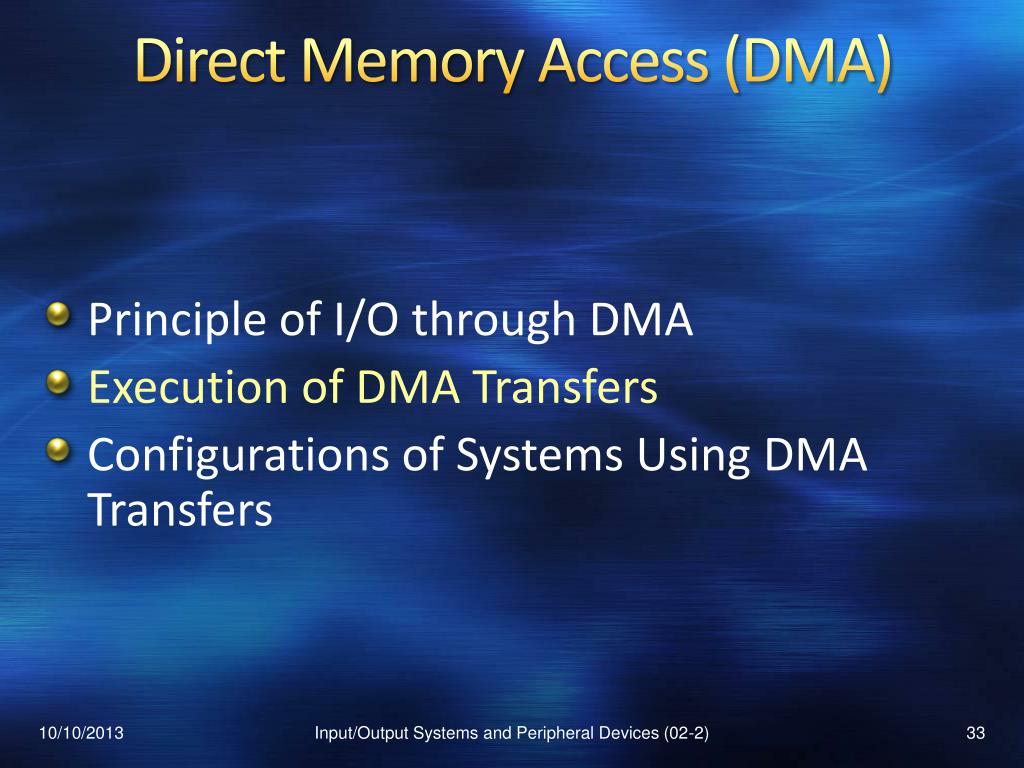 Direct Memory Access (DMA)

Principle of I/O through DMA
Execution of DMA Transfers
Configurations of Systems Using DMA Transfers

10/10/2013
Input/Output Systems and Peripheral Devices (02-2)
33